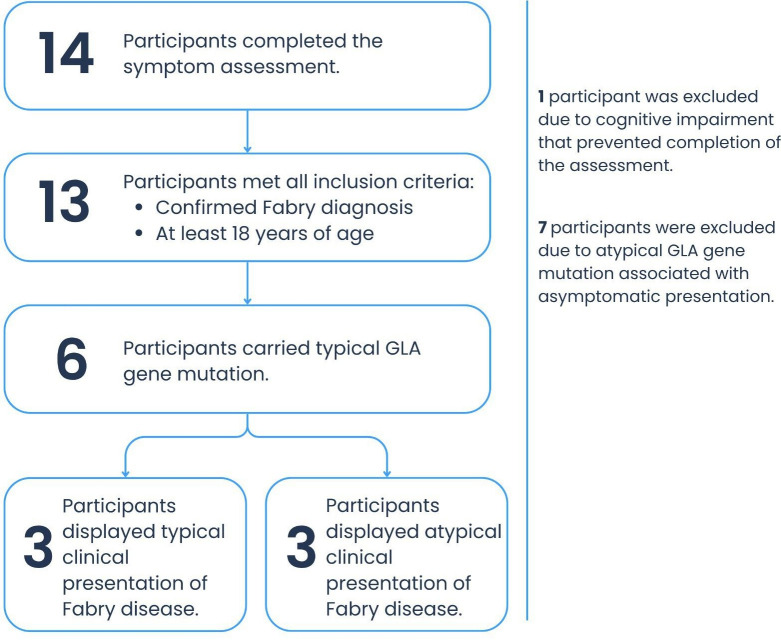 14 Participants completed the symptom assessment.

13 Participants met all inclusion criteria:
• Confirmed Fabry diagnosis
• At least 18 years of age

6 Participants carried typical GLA gene mutation.

3 Participants displayed typical clinical presentation of Fabry disease.

3 Participants displayed atypical clinical presentation of Fabry disease.

1 participant was excluded due to cognitive impairment that prevented completion of the assessment.

7 participants were excluded due to atypical GLA gene mutation associated with asymptomatic presentation.